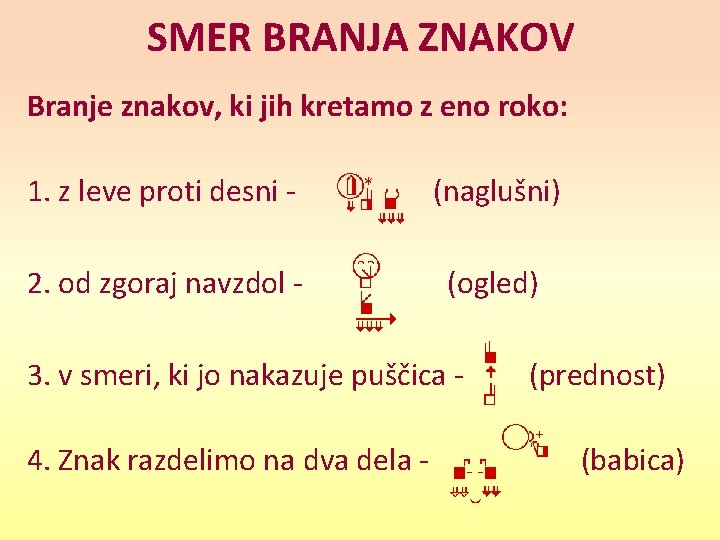 SMER BRANJA ZNAKOV

Branje znakov, ki jih kretamo z eno roko:

1. z leve proti desni - (naglušni)

2. od zgoraj navzdol - (ogled)

3. v smeri, ki jo nakazuje puščica - (prednost)

4. Znak razdelimo na dva dela - (babica)